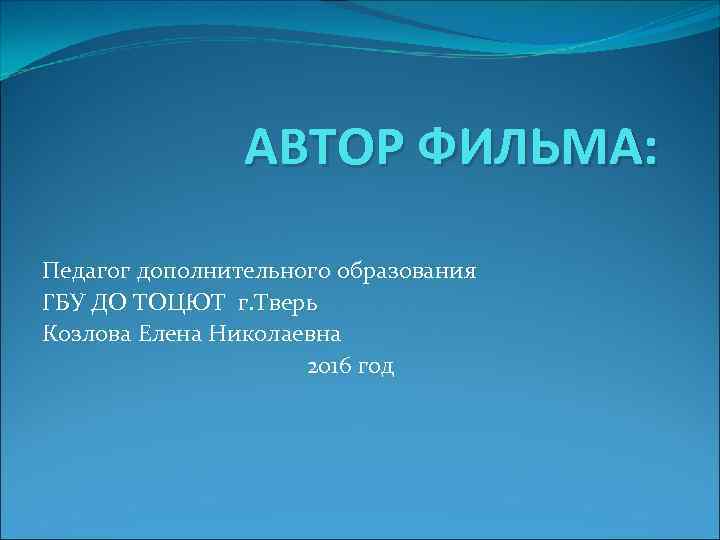 АВТОР ФИЛЬМА:

Педагог дополнительного образования
ГБУ ДО ТОЦЮТ г.Тверь
Козлова Елена Николаевна
2016 год